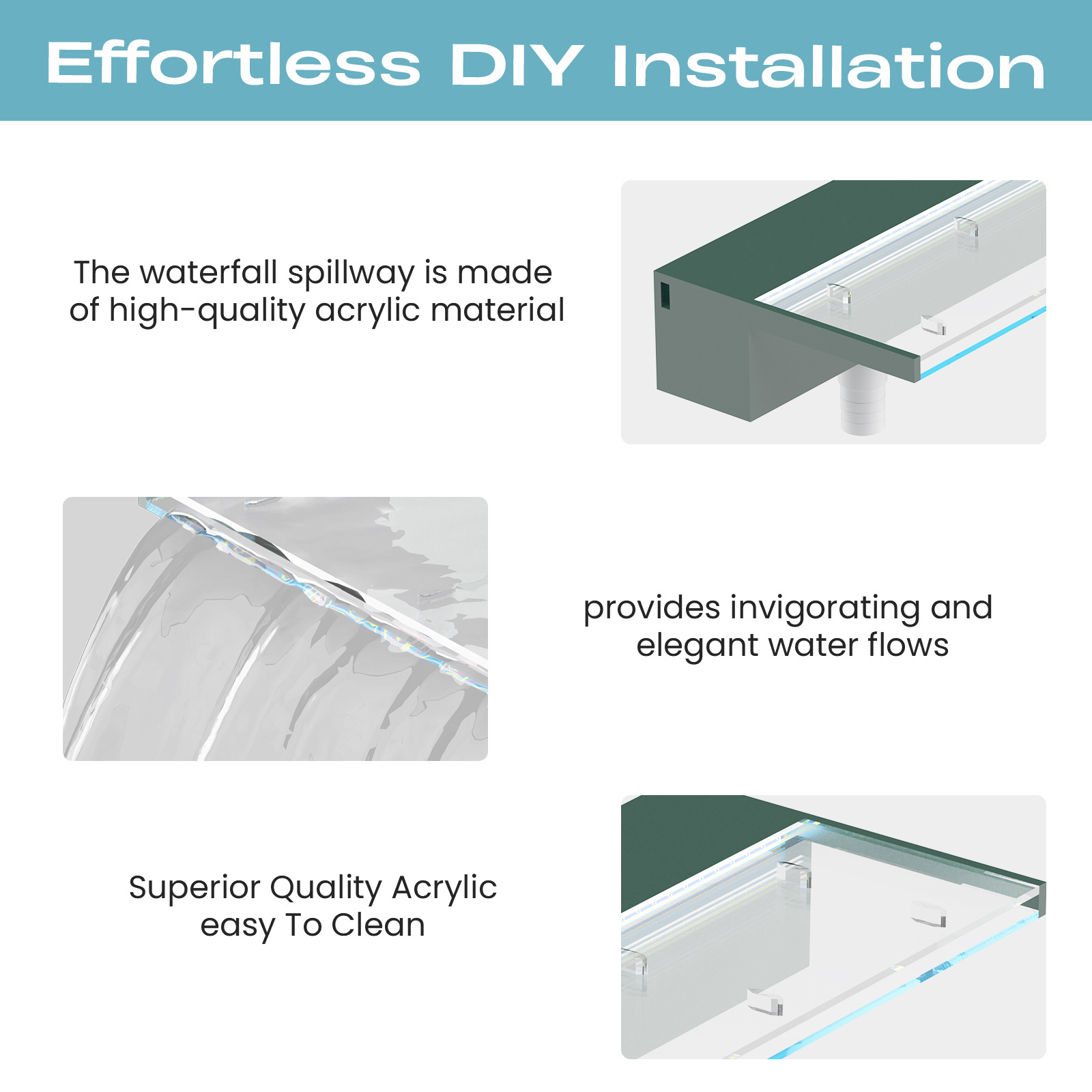 Effortless DIY Installation

The waterfall spillway is made of high-quality acrylic material

provides invigorating and elegant water flows

Superior Quality Acrylic easy To Clean